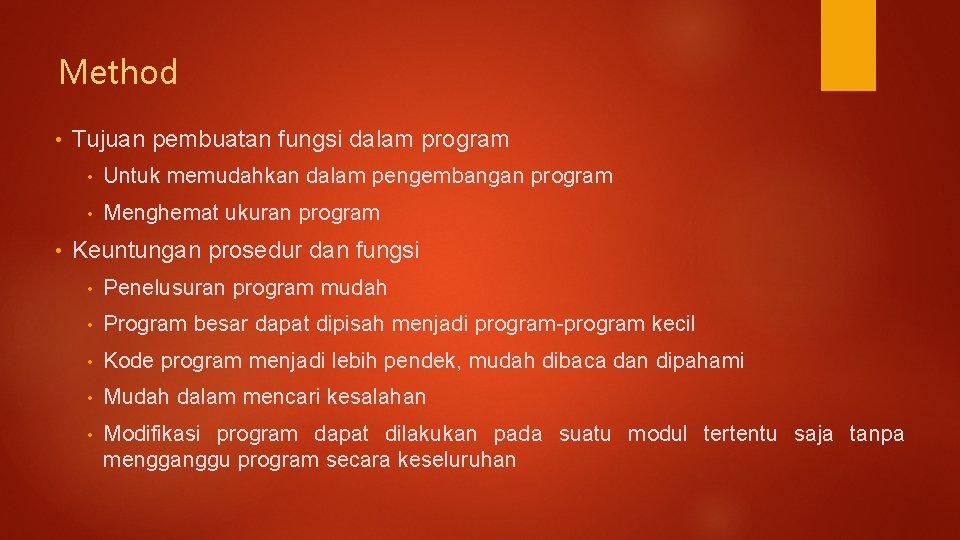 Method

• Tujuan pembuatan fungsi dalam program
  • Untuk memudahkan dalam pengembangan program
  • Menghemat ukuran program
• Keuntungan prosedur dan fungsi
  • Penelusuran program mudah
  • Program besar dapat dipisah menjadi program-program kecil
  • Kode program menjadi lebih pendek, mudah dibaca dan dipahami
  • Mudah dalam mencari kesalahan
  • Modifikasi program dapat dilakukan pada suatu modul tertentu saja tanpa mengganggu program secara keseluruhan